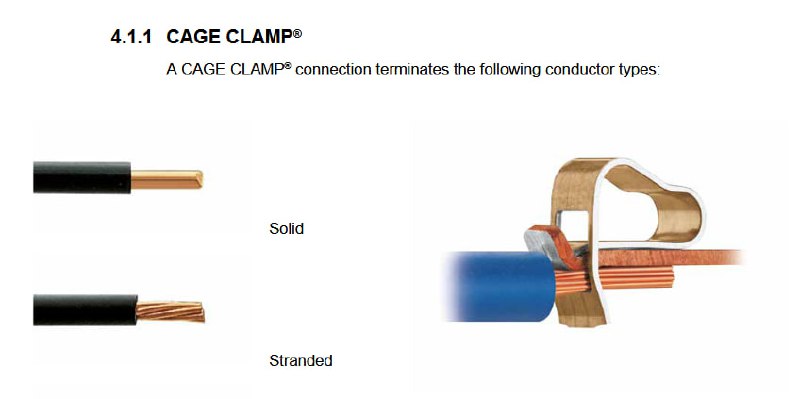 4.1.1 CAGE CLAMP®

A CAGE CLAMP® connection terminates the following conductor types:

Solid

Stranded